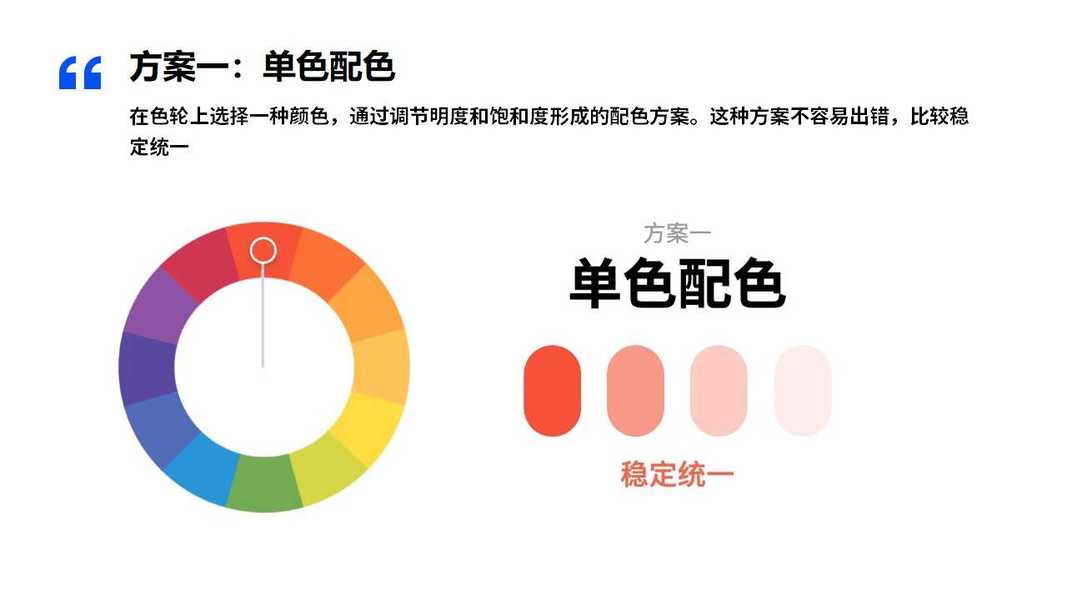 “ 方案一：单色配色

在色轮上选择一种颜色，通过调节明度和饱和度形成的配色方案。这种方案不容易出错，比较稳定统一

方案一
单色配色

稳定统一